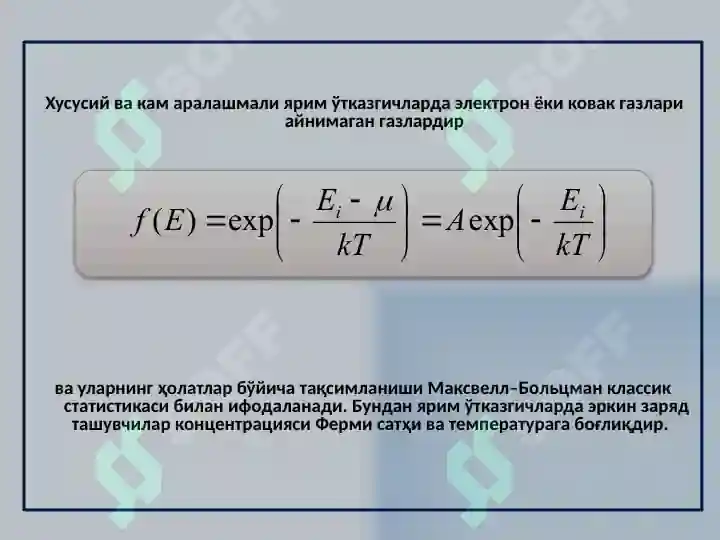 SOFF

Хусусий ва кам аралашмали ярим ўтказгичларда электрон ёки ковак газлари айнимаган газлардир

$f(E) = \exp\left(-\frac{E_i - \mu}{kT}\right) = A\exp\left(-\frac{E_i}{kT}\right)$

ва уларнинг ҳолатлар бўйича тақсимланиши Максвелл–Больцман классик статистикаси билан ифодаланади. Бундан ярим ўтказгичларда эркин заряд ташувчилар концентрацияси Ферми сатҳи ва температурага боғлиқдир.